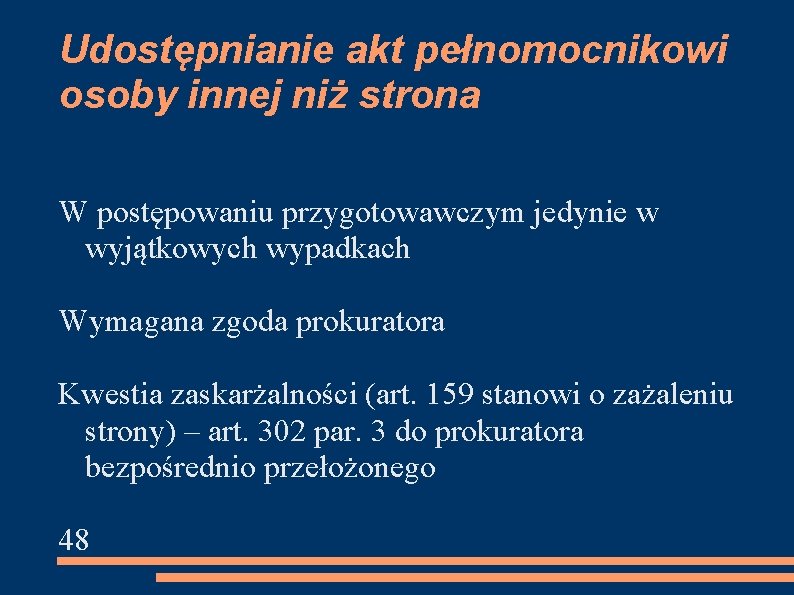 Udostępnianie akt pełnomocnikowi osoby innej niż strona

W postępowaniu przygotowawczym jedynie w wyjątkowych wypadkach

Wymagana zgoda prokuratora

Kwestia zaskarżalności (art. 159 stanowi o zażaleniu strony) – art. 302 par. 3 do prokuratora bezpośrednio przełożonego

48